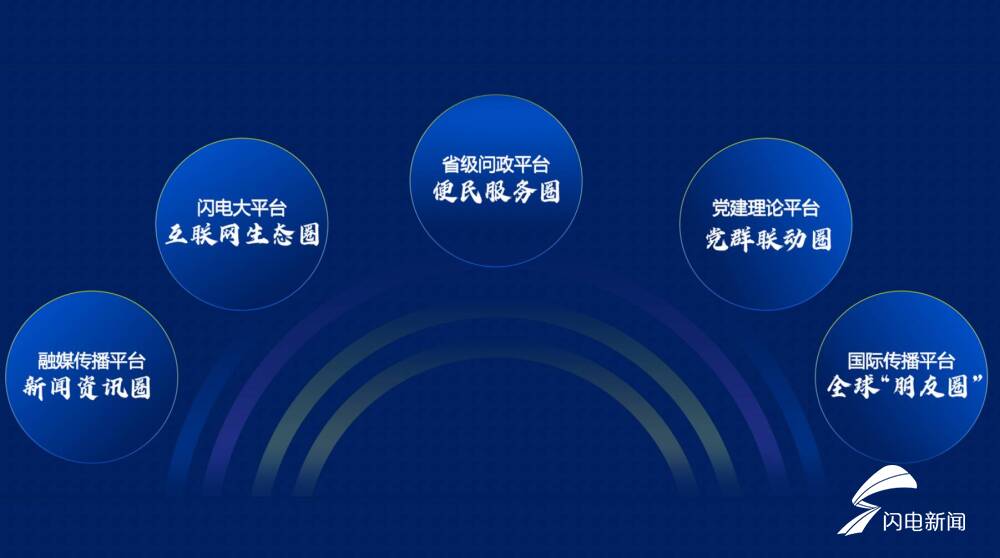 融媒传播平台
新闻资讯圈

闪电大平台
互联网生态圈

省级问政平台
便民服务圈

党建理论平台
党群联动圈

国际传播平台
全球“朋友圈”

闪电新闻